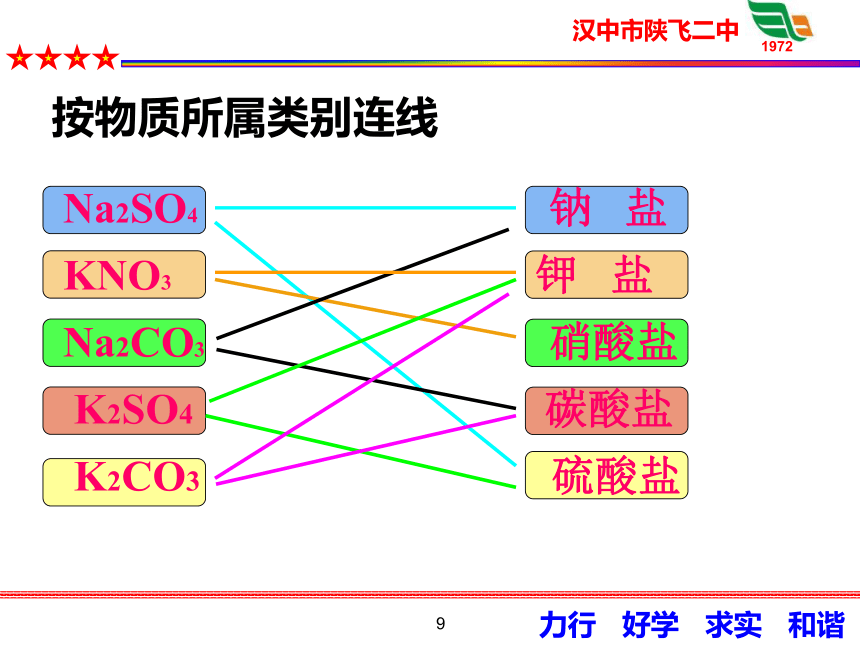 汉中市陕飞二中

1972

★★★★

按物质所属类别连线

$Na_2SO_4$

$KNO_3$

$Na_2CO_3$

$K_2SO_4$

$K_2CO_3$

钠 盐

钾 盐

硝酸盐

碳酸盐

硫酸盐

9

力行 好学 求实 和谐